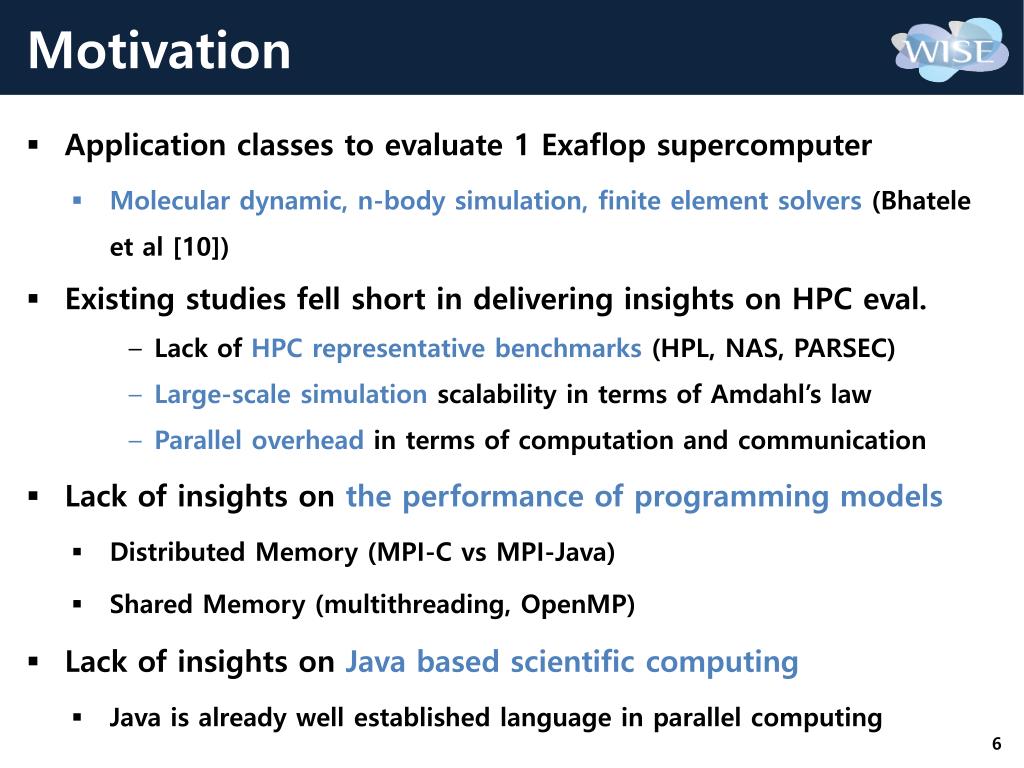 Motivation

WISE

▪ Application classes to evaluate 1 Exaflop supercomputer

▪ Molecular dynamic, n-body simulation, finite element solvers (Bhatele et al [10])

▪ Existing studies fell short in delivering insights on HPC eval.

– Lack of HPC representative benchmarks (HPL, NAS, PARSEC)

– Large-scale simulation scalability in terms of Amdahl's law

– Parallel overhead in terms of computation and communication

▪ Lack of insights on the performance of programming models

▪ Distributed Memory (MPI-C vs MPI-Java)

▪ Shared Memory (multithreading, OpenMP)

▪ Lack of insights on Java based scientific computing

▪ Java is already well established language in parallel computing

6